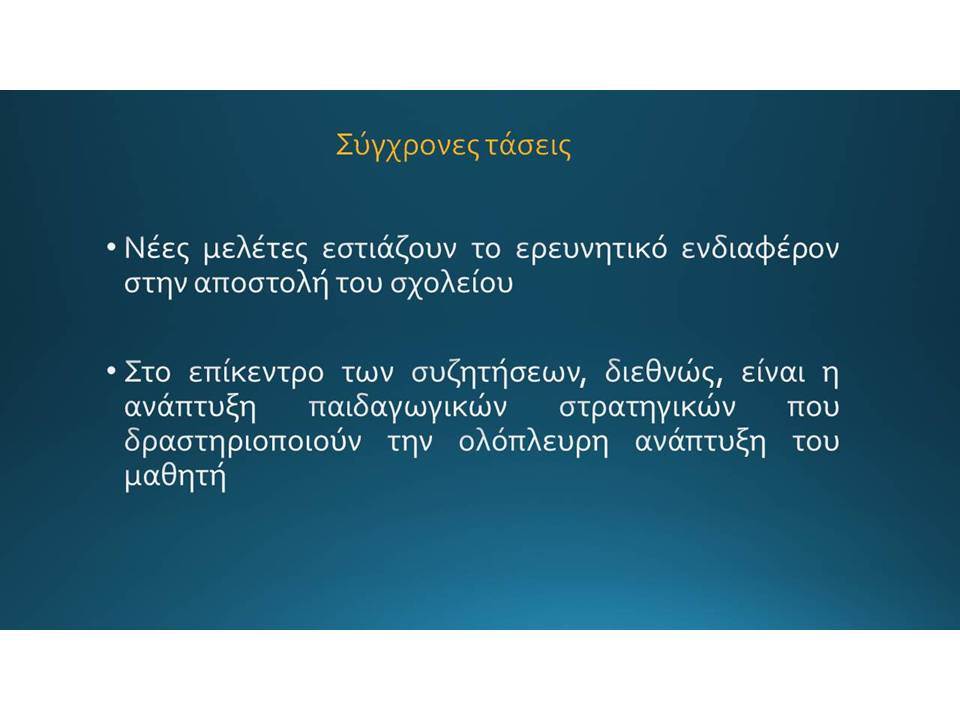 Σύγχρονες τάσεις

• Νέες μελέτες εστιάζουν το ερευνητικό ενδιαφέρον στην αποστολή του σχολείου

• Στο επίκεντρο των συζητήσεων, διεθνώς, είναι η ανάπτυξη παιδαγωγικών στρατηγικών που δραστηριοποιούν την ολόπλευρη ανάπτυξη του μαθητή